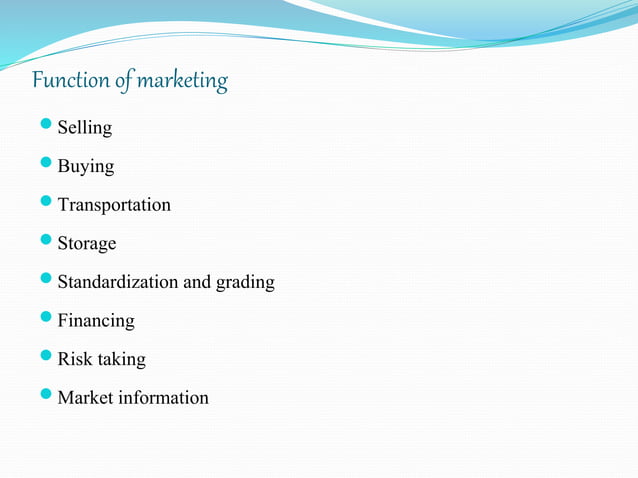 Function of marketing

- Selling
- Buying
- Transportation
- Storage
- Standardization and grading
- Financing
- Risk taking
- Market information